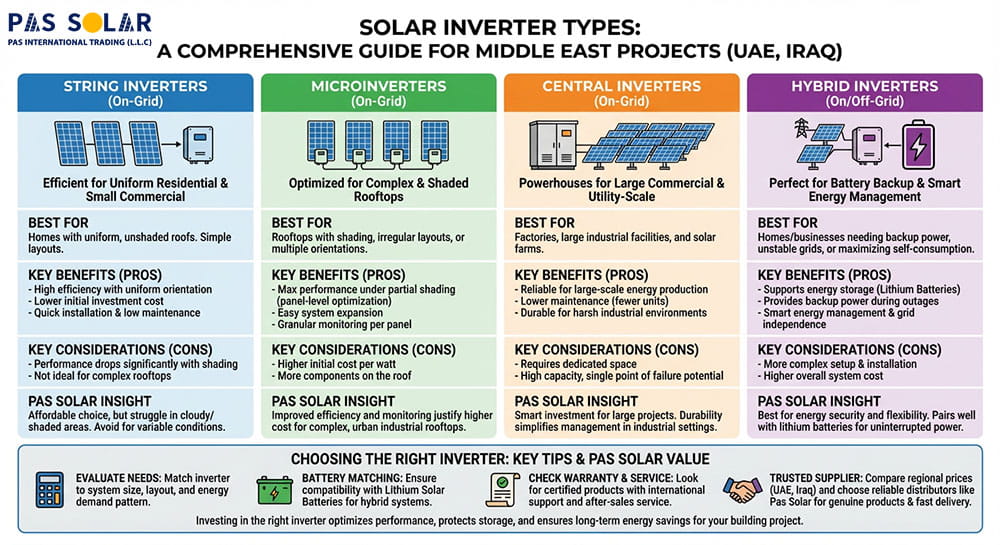 PAS SOLAR
PAS INTERNATIONAL TRADING (L.L.C)

SOLAR INVERTER TYPES:
A COMPREHENSIVE GUIDE FOR MIDDLE EAST PROJECTS (UAE, IRAQ)

STRING INVERTERS
(On-Grid)

Efficient for Uniform Residential & Small Commercial

BEST FOR
Homes with uniform, unshaded roofs. Simple layouts.

KEY BENEFITS (PROS)
- High efficiency with uniform orientation
- Lower initial investment cost
- Quick installation & low maintenance

KEY CONSIDERATIONS (CONS)
- Performance drops significantly with shading
- Not ideal for complex rooftops

PAS SOLAR INSIGHT
Affordable choice, but struggle in cloudy/ shaded areas. Avoid for variable conditions.

MICROINVERTERS
(On-Grid)

Optimized for Complex & Shaded Rooftops

BEST FOR
Rooftops with shading, irregular layouts, or multiple orientations.

KEY BENEFITS (PROS)
- Max performance under partial shading (panel-level optimization)
- Easy system expansion
- Granular monitoring per panel

KEY CONSIDERATIONS (CONS)
- Higher initial cost per watt
- More components on the roof

PAS SOLAR INSIGHT
Improved efficiency and monitoring justify higher cost for complex, urban industrial rooftops.

CENTRAL INVERTERS
(On-Grid)

Powerhouses for Large Commercial & Utility-Scale

BEST FOR
Factories, large industrial facilities, and solar farms.

KEY BENEFITS (PROS)
- Reliable for large-scale energy production
- Lower maintenance (fewer units)
- Durable for harsh industrial environments

KEY CONSIDERATIONS (CONS)
- Requires dedicated space
- High capacity, single point of failure potential

PAS SOLAR INSIGHT
Smart investment for large projects. Durability simplifies management in industrial settings.

HYBRID INVERTERS
(On/Off-Grid)

Perfect for Battery Backup & Smart Energy Management

BEST FOR
Homes/businesses needing backup power, unstable grids, or maximizing self-consumption.

KEY BENEFITS (PROS)
- Supports energy storage (Lithium Batteries)
- Provides backup power during outages
- Smart energy management & grid independence

KEY CONSIDERATIONS (CONS)
- More complex setup & installation
- Higher overall system cost

PAS SOLAR INSIGHT
Best for energy security and flexibility. Pairs well with lithium batteries for uninterrupted power.

CHOOSING THE RIGHT INVERTER: KEY TIPS & PAS SOLAR VALUE

EVALUATE NEEDS: Match inverter to system size, layout, and energy demand pattern.

BATTERY MATCHING: Ensure compatibility with Lithium Solar Batteries for hybrid systems.

CHECK WARRANTY & SERVICE: Look for certified products with international support and after-sales service.

TRUSTED SUPPLIER: Compare regional prices (UAE, Iraq) and choose reliable distributors like Pas Solar for genuine products & fast delivery.

Investing in the right inverter optimizes performance, protects storage, and ensures long-term energy savings for your building project.